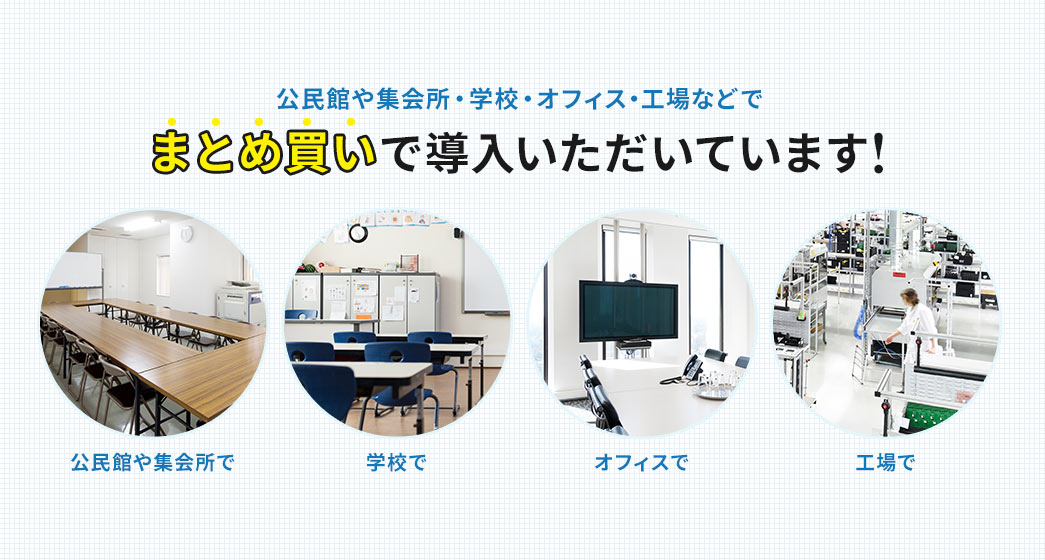 公民館や集会所・学校・オフィス・工場などで

まとめ買いで導入いただいています!

公民館や集会所で

学校で

オフィスで

工場で